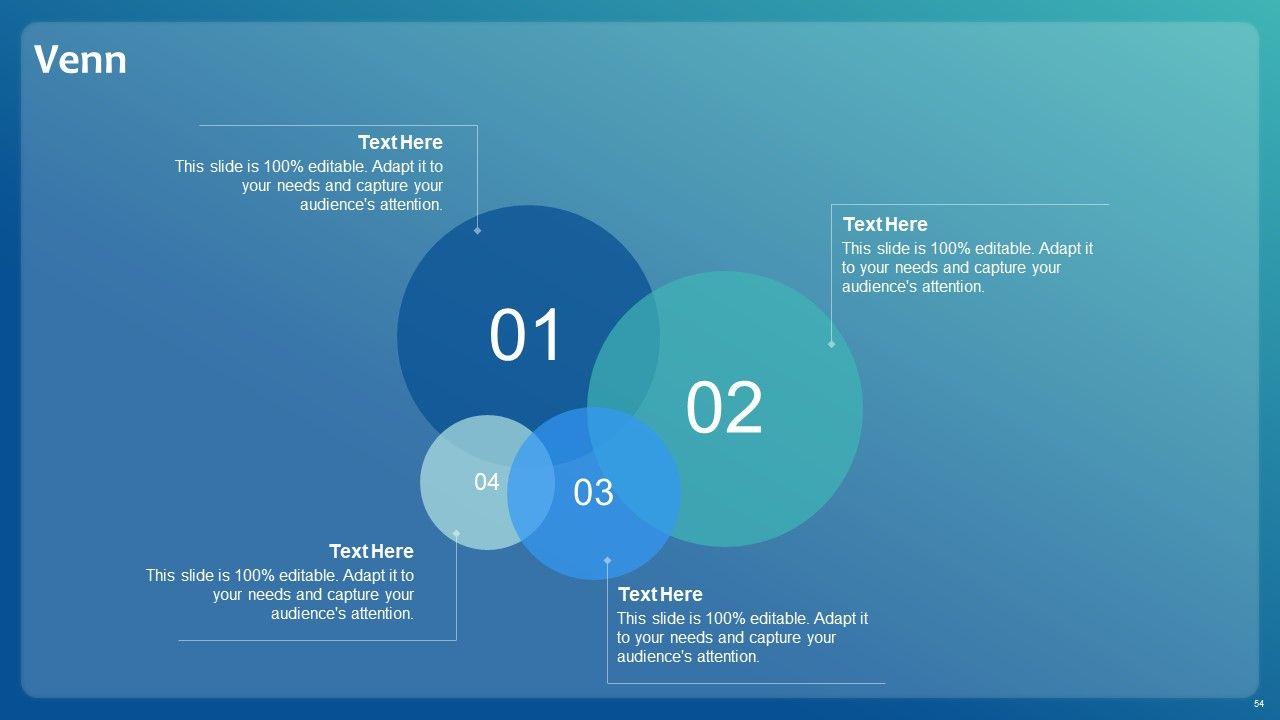 Venn

Text Here
This slide is 100% editable. Adapt it to your needs and capture your audience's attention.

Text Here
This slide is 100% editable. Adapt it to your needs and capture your audience's attention.

01

02

04

03

Text Here
This slide is 100% editable. Adapt it to your needs and capture your audience's attention.

Text Here
This slide is 100% editable. Adapt it to your needs and capture your audience's attention.

54